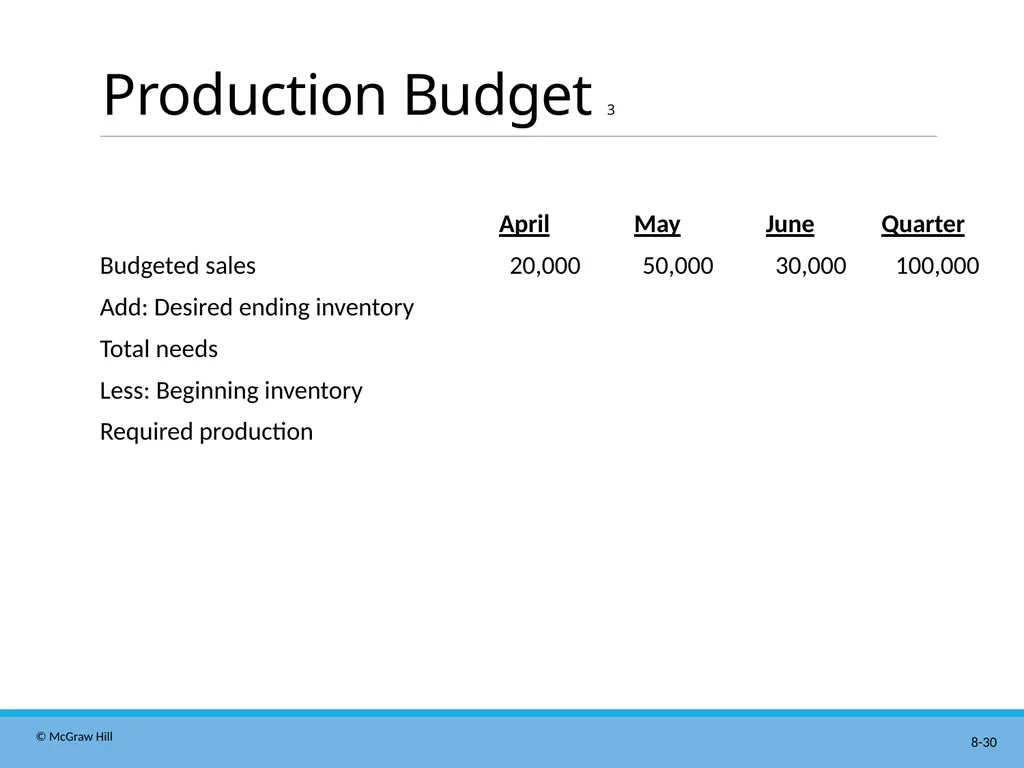 Production Budget 3

|  | April | May | June | Quarter |
|---|---|---|---|---|
| Budgeted sales | 20,000 | 50,000 | 30,000 | 100,000 |
| Add: Desired ending inventory |  |  |  |  |
| Total needs |  |  |  |  |
| Less: Beginning inventory |  |  |  |  |
| Required production |  |  |  |  |

© McGraw Hill

8-30